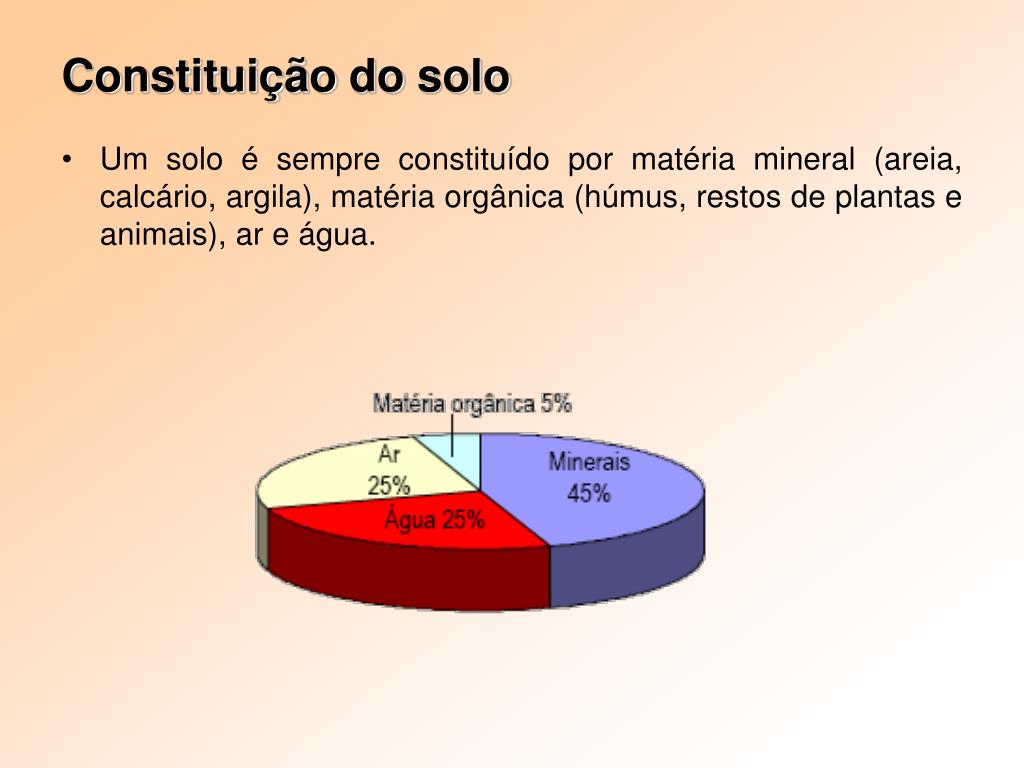 Constituição do solo

• Um solo é sempre constituído por matéria mineral (areia, calcário, argila), matéria orgânica (húmus, restos de plantas e animais), ar e água.

Matéria orgânica 5%

Ar 25%

Minerais 45%

Água 25%